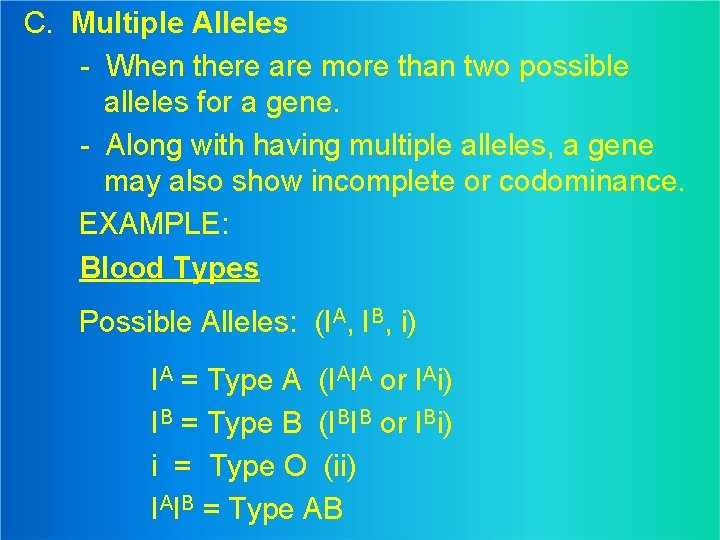 C. Multiple Alleles

- When there are more than two possible alleles for a gene.

- Along with having multiple alleles, a gene may also show incomplete or codominance.

EXAMPLE:

Blood Types

Possible Alleles: ($I^A$, $I^B$, i)

$I^A$ = Type A ($I^AI^A$ or $I^Ai$)
$I^B$ = Type B ($I^BI^B$ or $I^Bi$)
i = Type O (ii)
$I^AI^B$ = Type AB